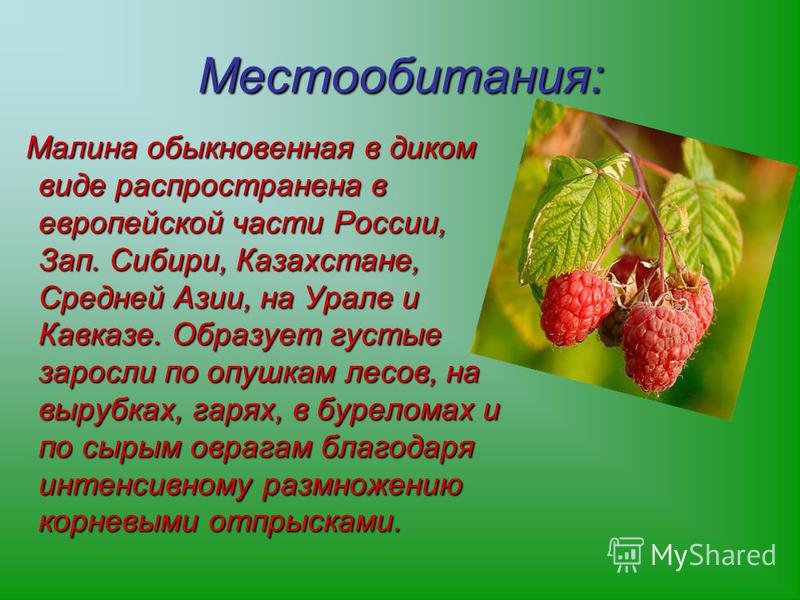 Местообитания:

Малина обыкновенная в диком виде распространена в европейской части России, Зап. Сибири, Казахстане, Средней Азии, на Урале и Кавказе. Образует густые заросли по опушкам лесов, на вырубках, гарях, в буреломах и по сырым оврагам благодаря интенсивному размножению корневыми отпрысками.

MyShared